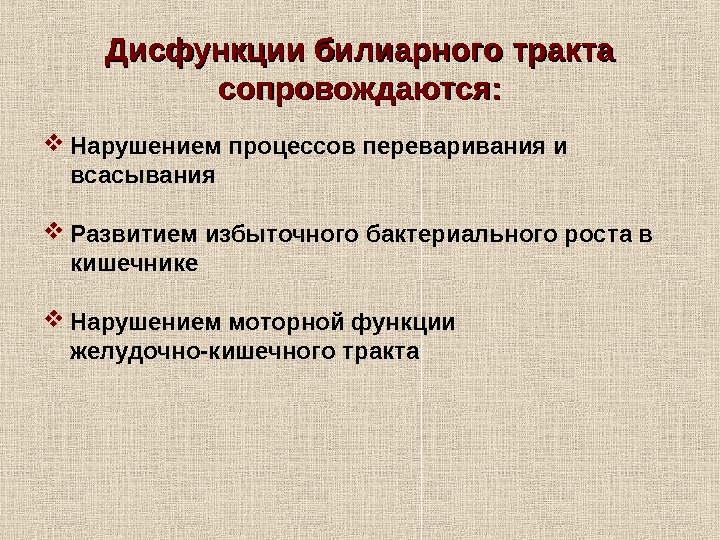 Дисфункции билиарного тракта сопровождаются:

❖ Нарушением процессов переваривания и всасывания

❖ Развитием избыточного бактериального роста в кишечнике

❖ Нарушением моторной функции желудочно-кишечного тракта